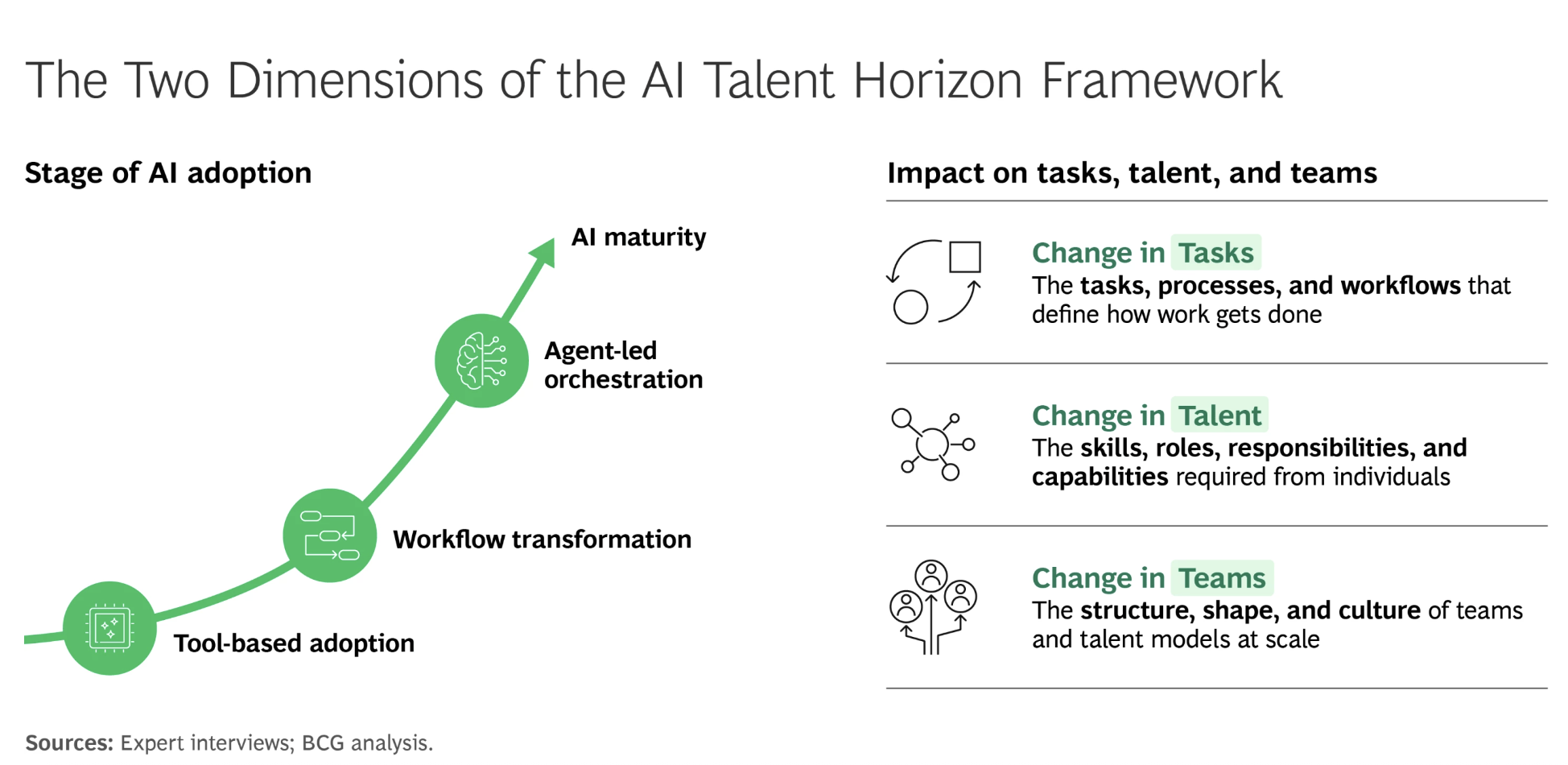 The Two Dimensions of the AI Talent Horizon Framework

Stage of AI adoption

AI maturity

Agent-led orchestration

Workflow transformation

Tool-based adoption

Impact on tasks, talent, and teams

Change in Tasks
The tasks, processes, and workflows that define how work gets done

Change in Talent
The skills, roles, responsibilities, and capabilities required from individuals

Change in Teams
The structure, shape, and culture of teams and talent models at scale

Sources: Expert interviews; BCG analysis.